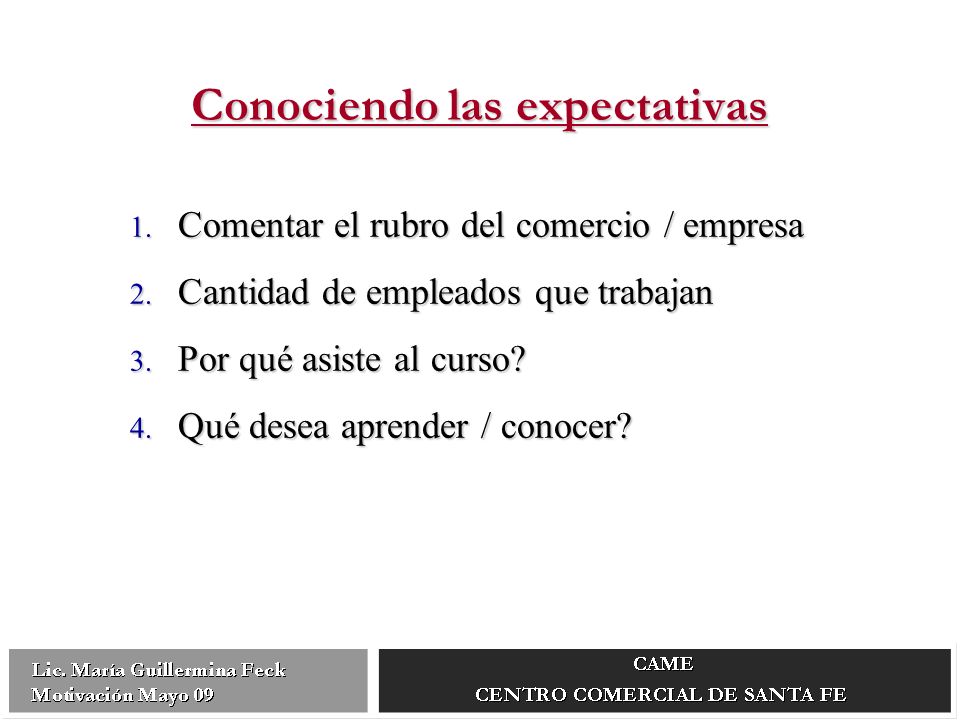 Conociendo las expectativas

1. Comentar el rubro del comercio / empresa
2. Cantidad de empleados que trabajan
3. Por qué asiste al curso?
4. Qué desea aprender / conocer?

Lic. María Guillermina Feck
Motivación Mayo 09

CAME
CENTRO COMERCIAL DE SANTA FE